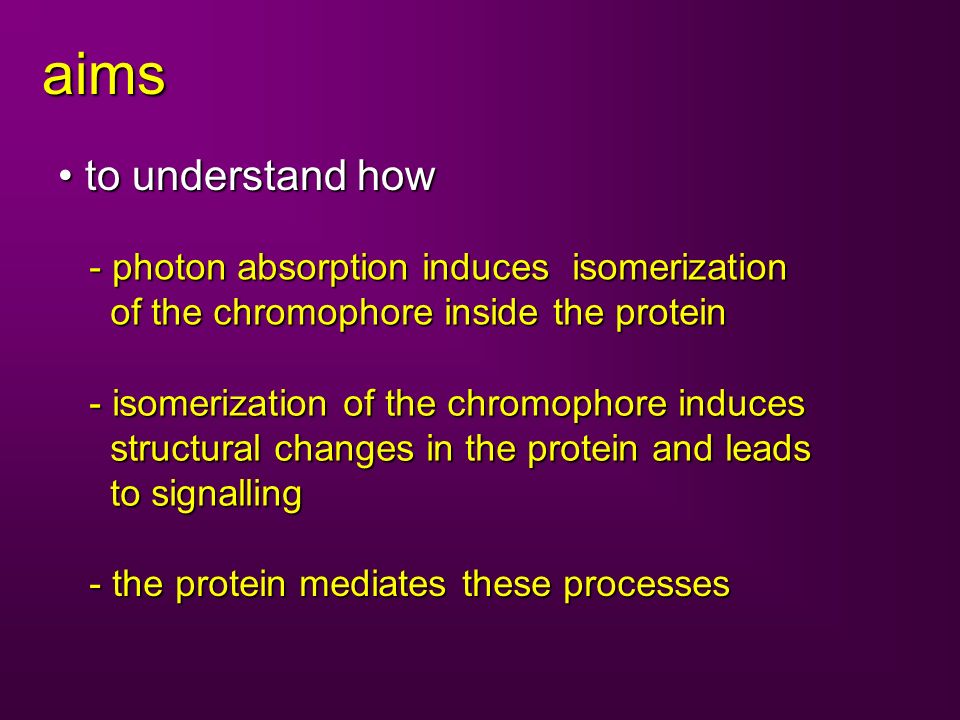 aims

• to understand how

- photon absorption induces isomerization of the chromophore inside the protein

- isomerization of the chromophore induces structural changes in the protein and leads to signalling

- the protein mediates these processes